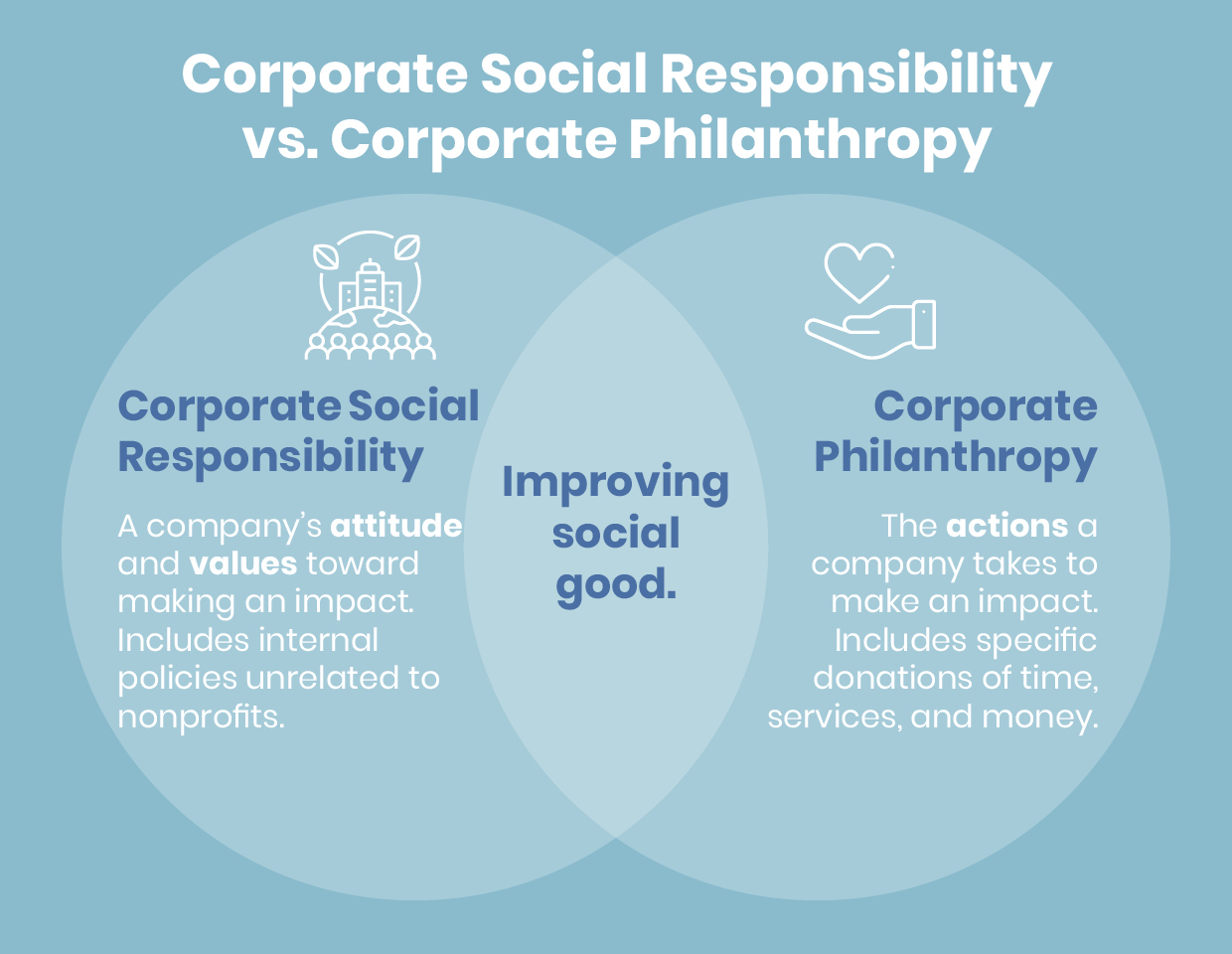 Corporate Social Responsibility vs. Corporate Philanthropy

Corporate Social Responsibility

A company's attitude and values toward making an impact. Includes internal policies unrelated to nonprofits.

Improving social good.

Corporate Philanthropy

The actions a company takes to make an impact. Includes specific donations of time, services, and money.